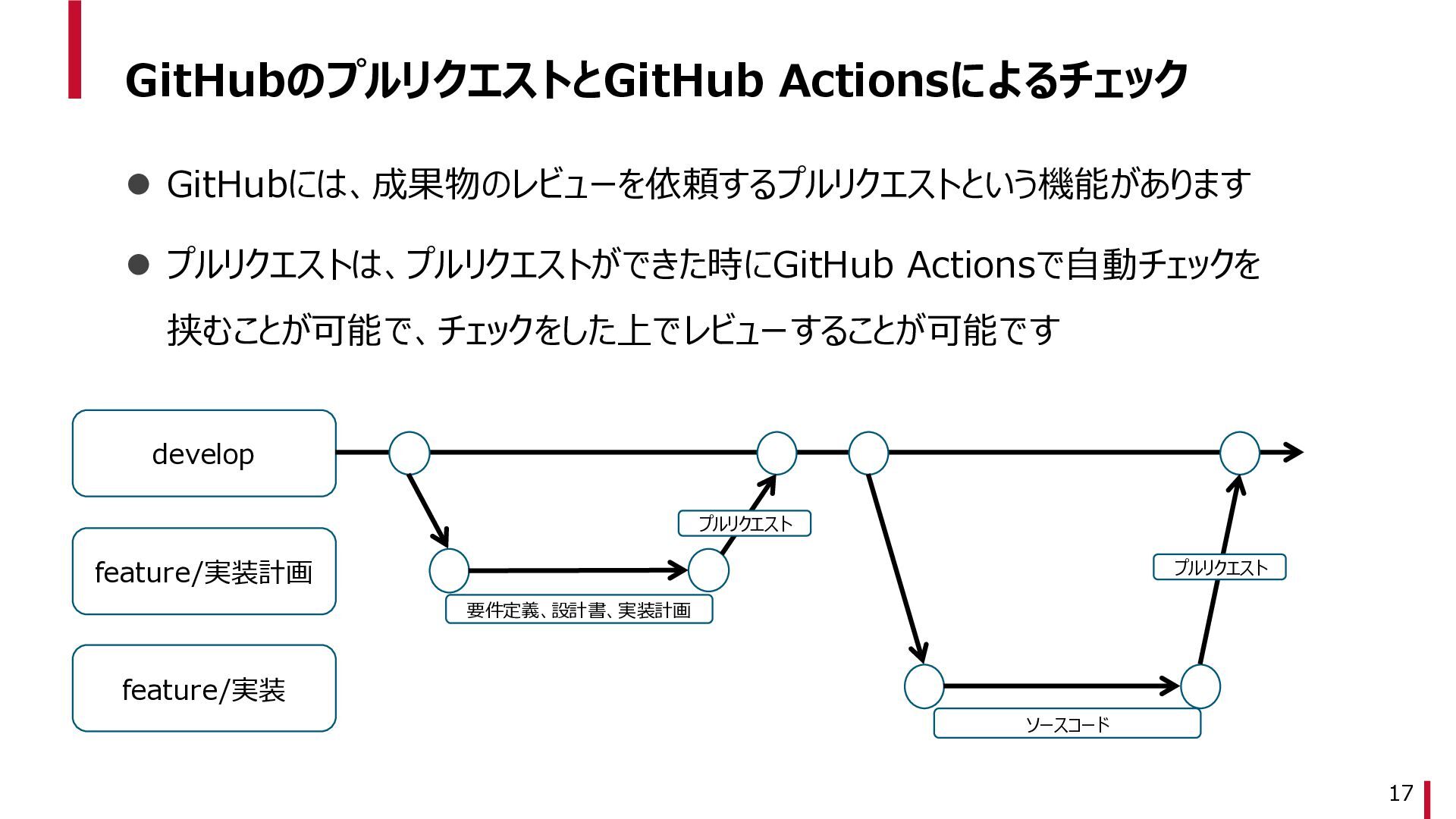 GitHubのプルリクエストとGitHub Actionsによるチェック

● GitHubには、成果物のレビューを依頼するプルリクエストという機能があります

● プルリクエストは、プルリクエストができた時にGitHub Actionsで自動チェックを挟むことが可能で、チェックをした上でレビューすることが可能です

develop

feature/実装計画

feature/実装

プルリクエスト

要件定義、設計書、実装計画

プルリクエスト

ソースコード

17